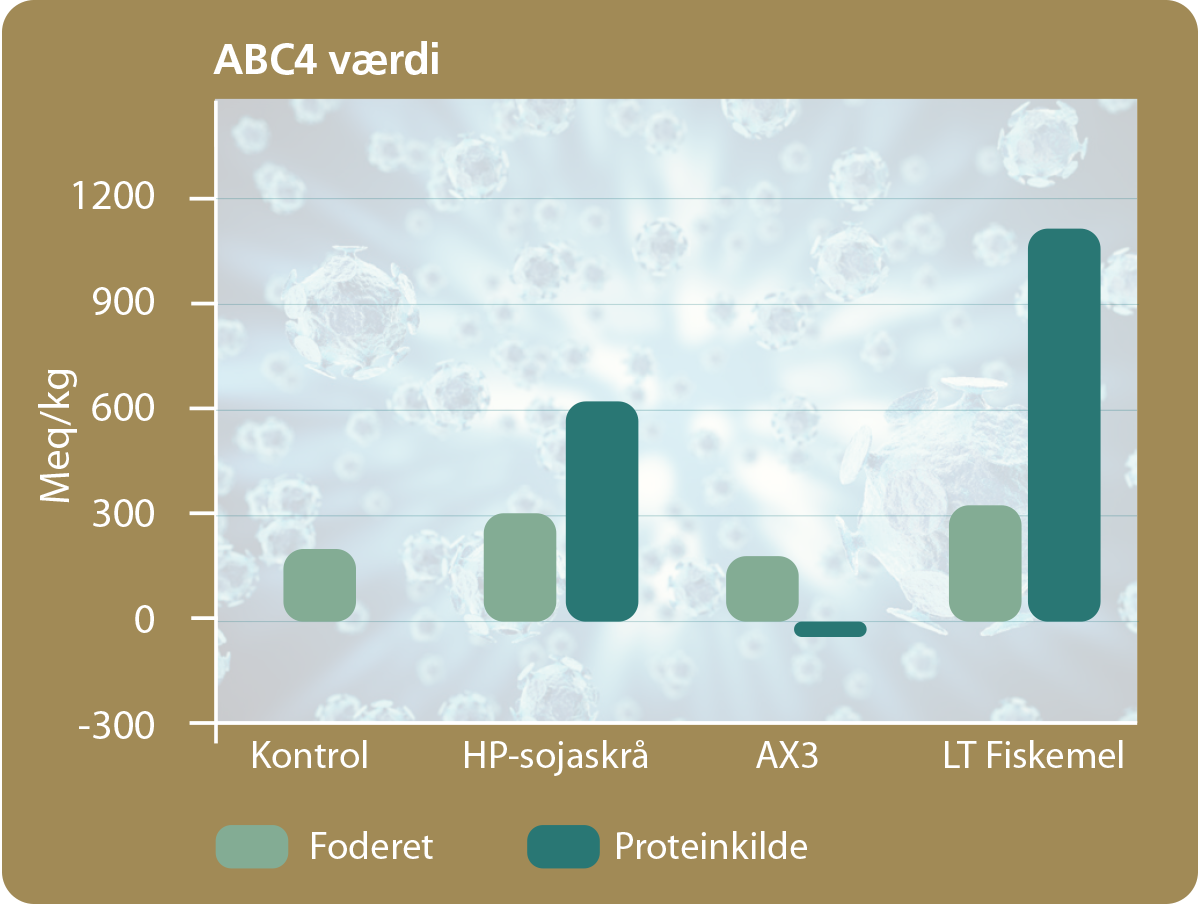 ABC4 værdi

Meq/kg

1200
900
600
300
0
-300

Kontrol
HP-sojaskrå
AX3
LT Fiskemel

Foderet
Proteinkilde